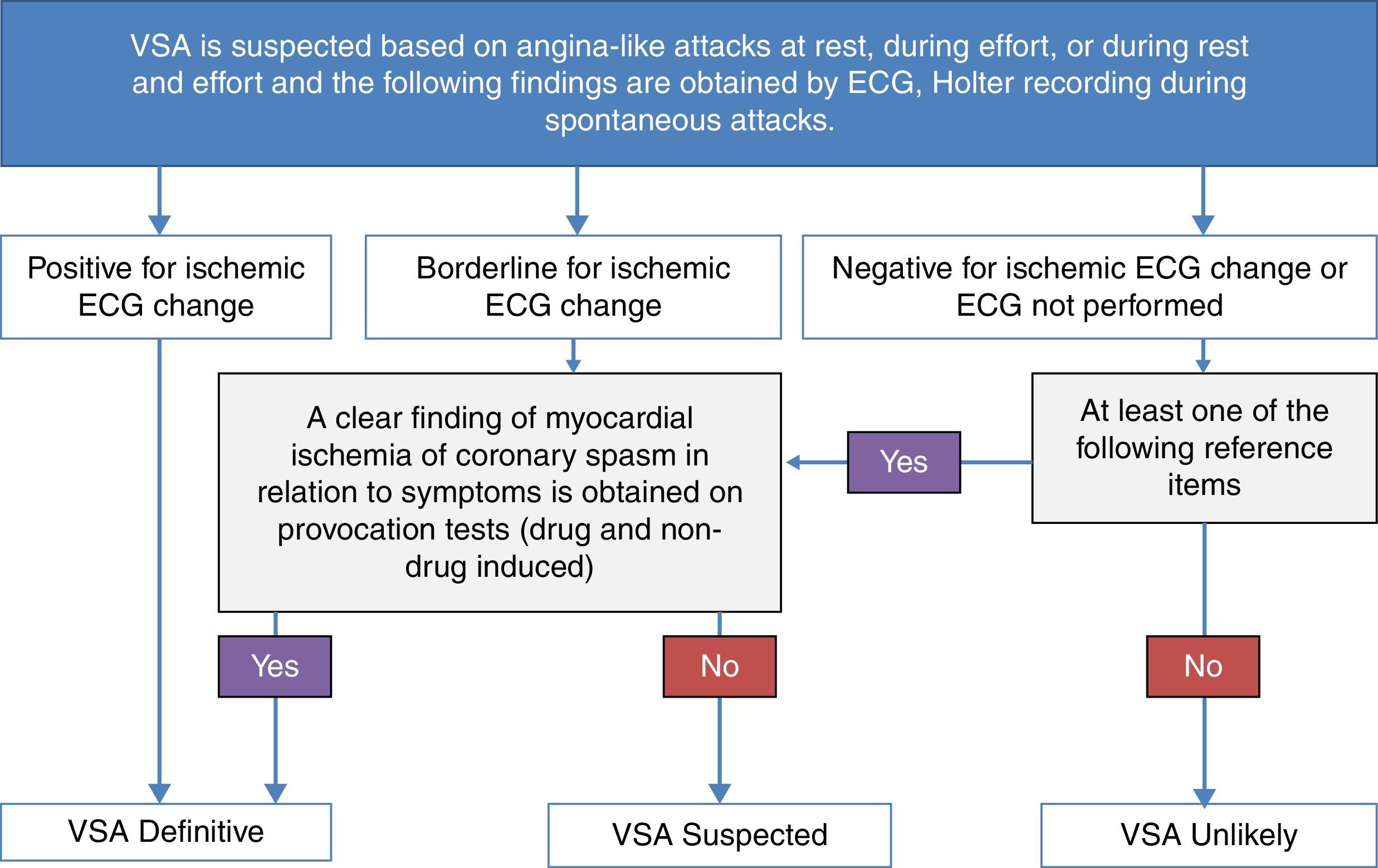 VSA is suspected based on angina-like attacks at rest, during effort, or during rest and effort and the following findings are obtained by ECG, Holter recording during spontaneous attacks.

Positive for ischemic ECG change

Borderline for ischemic ECG change

Negative for ischemic ECG change or ECG not performed

A clear finding of myocardial ischemia of coronary spasm in relation to symptoms is obtained on provocation tests (drug and non-drug induced)

Yes

At least one of the following reference items

Yes

No

No

VSA Definitive

VSA Suspected

VSA Unlikely